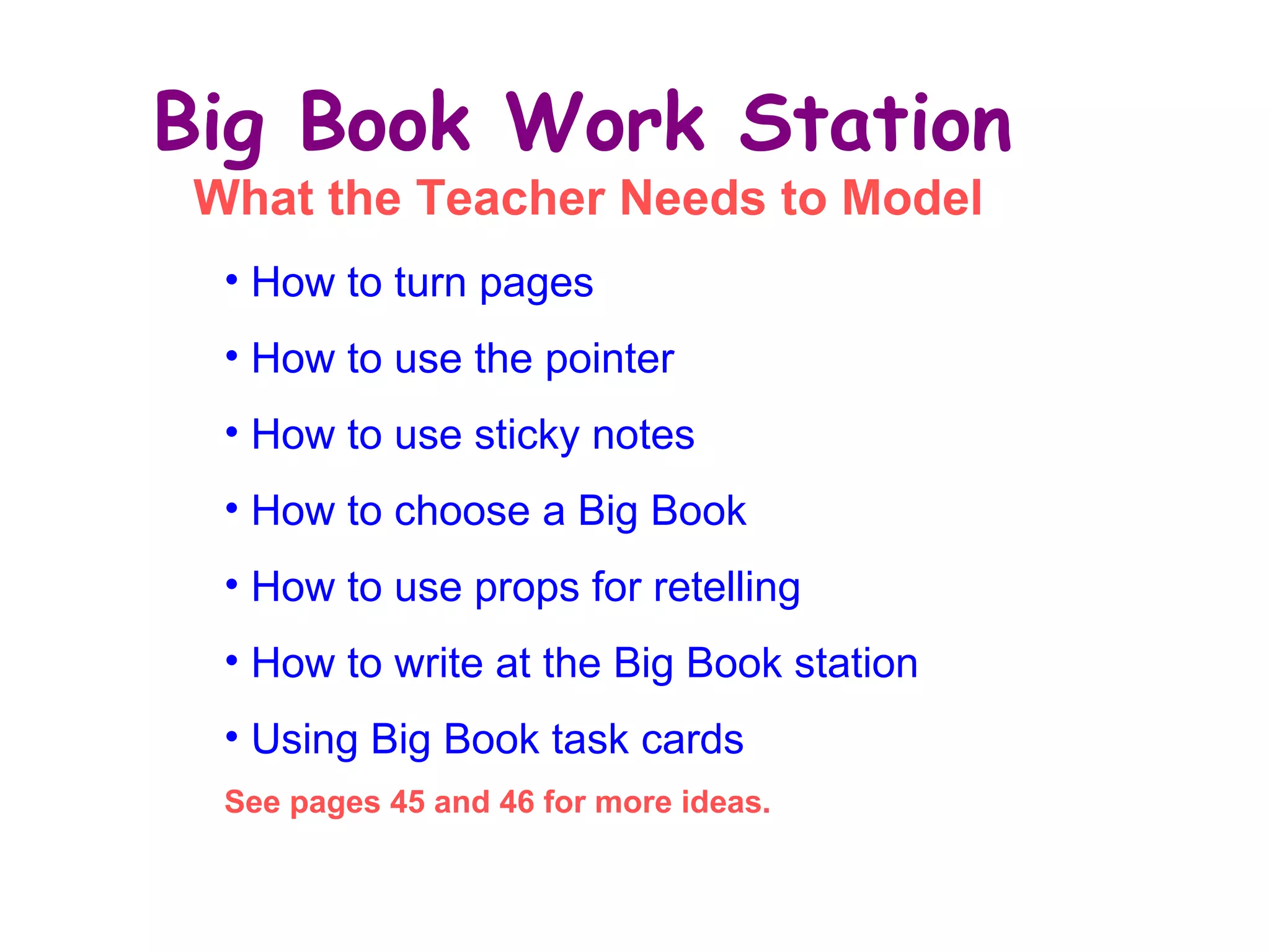 Big Book Work Station
What the Teacher Needs to Model

• How to turn pages
• How to use the pointer
• How to use sticky notes
• How to choose a Big Book
• How to use props for retelling
• How to write at the Big Book station
• Using Big Book task cards

See pages 45 and 46 for more ideas.